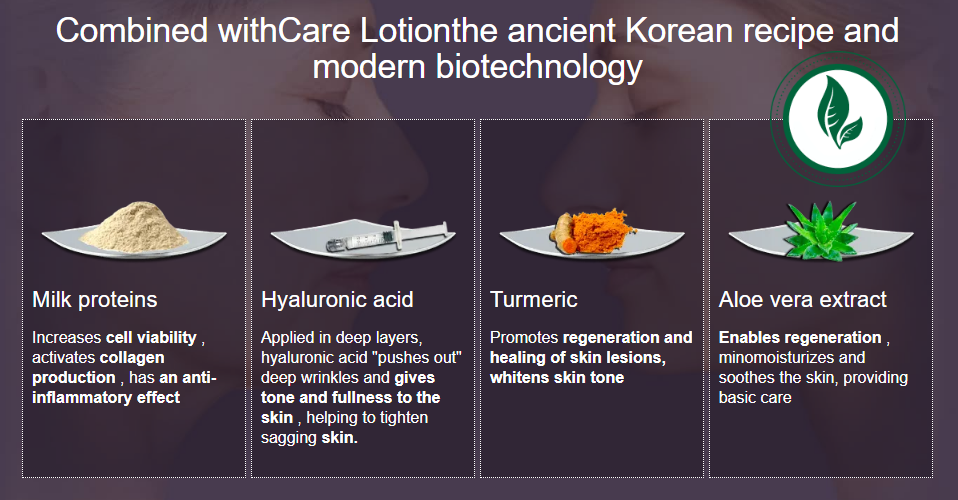 Combined withCare Lotionthe ancient Korean recipe and modern biotechnology

Milk proteins

Increases cell viability , activates collagen production , has an anti-inflammatory effect

Hyaluronic acid

Applied in deep layers, hyaluronic acid "pushes out" deep wrinkles and gives tone and fullness to the skin , helping to tighten sagging skin.

Turmeric

Promotes regeneration and healing of skin lesions, whitens skin tone

Aloe vera extract

Enables regeneration , minomoisturizes and soothes the skin, providing basic care